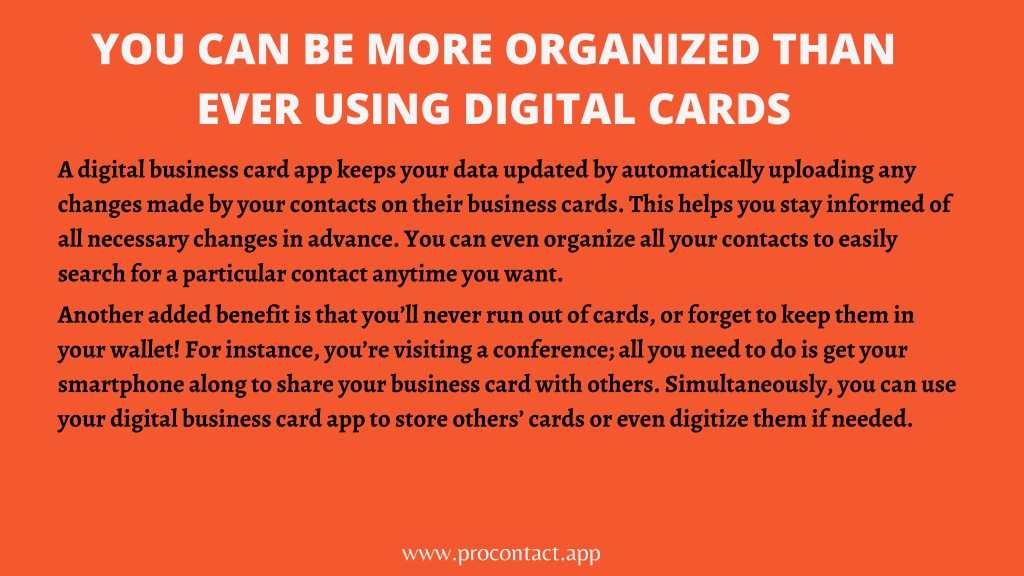 YOU CAN BE MORE ORGANIZED THAN EVER USING DIGITAL CARDS

A digital business card app keeps your data updated by automatically uploading any changes made by your contacts on their business cards. This helps you stay informed of all necessary changes in advance. You can even organize all your contacts to easily search for a particular contact anytime you want.

Another added benefit is that you'll never run out of cards, or forget to keep them in your wallet! For instance, you're visiting a conference; all you need to do is get your smartphone along to share your business card with others. Simultaneously, you can use your digital business card app to store others' cards or even digitize them if needed.

www.procontact.app